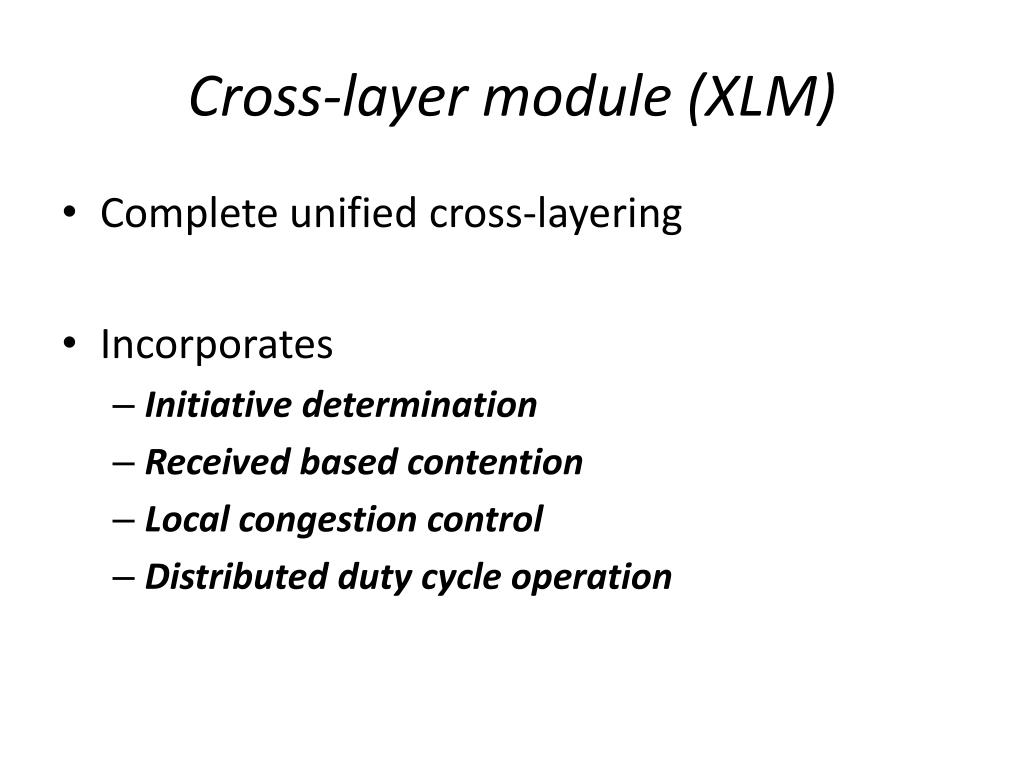 Cross-layer module (XLM)

• Complete unified cross-layering

• Incorporates
– Initiative determination
– Received based contention
– Local congestion control
– Distributed duty cycle operation